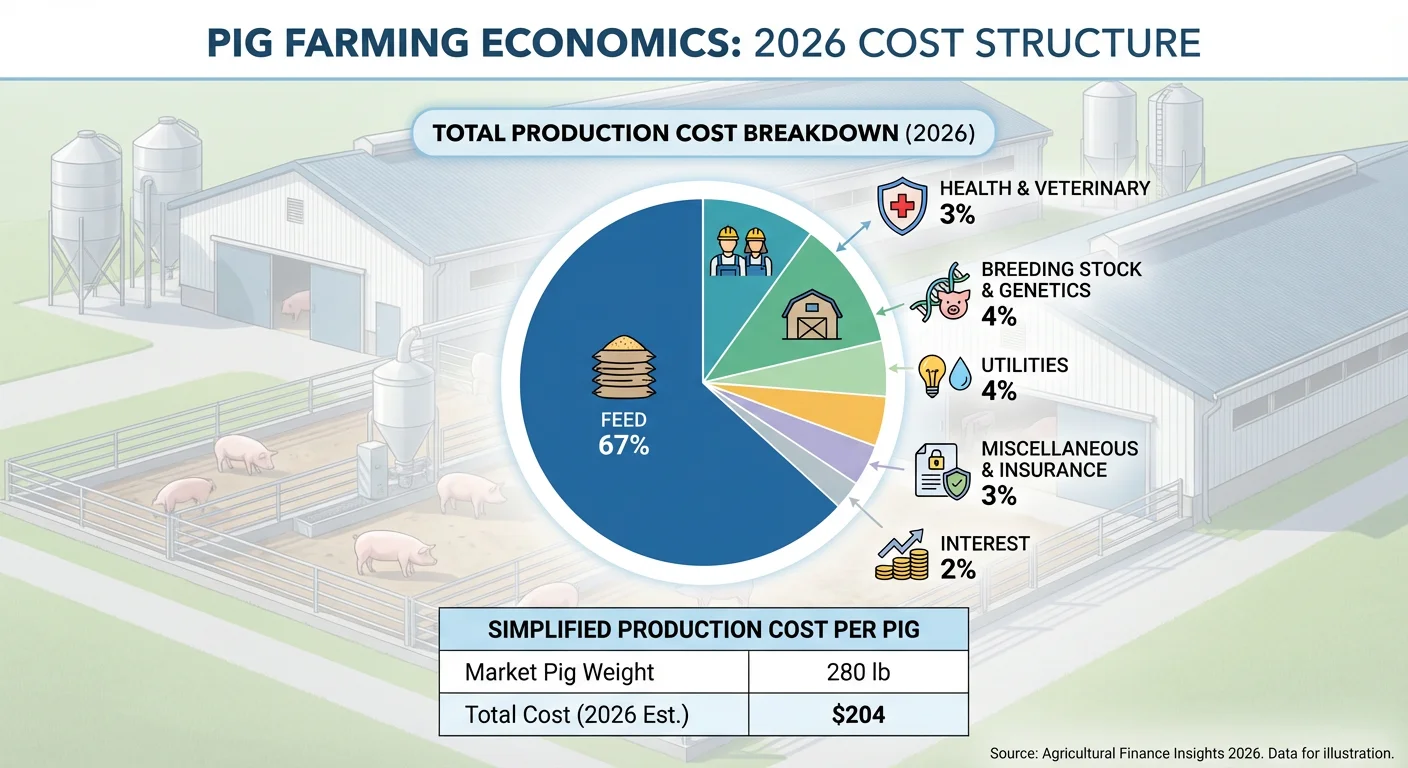 PIG FARMING ECONOMICS: 2026 COST STRUCTURE

TOTAL PRODUCTION COST BREAKDOWN (2026)

FEED
67%

HEALTH & VETERINARY
3%

BREEDING STOCK & GENETICS
4%

UTILITIES
4%

MISCELLANEOUS & INSURANCE
3%

INTEREST
2%

| SIMPLIFIED PRODUCTION COST PER PIG | |
|---|---|
| Market Pig Weight | 280 lb |
| Total Cost (2026 Est.) | $204 |

Source: Agricultural Finance Insights 2026. Data for illustration.